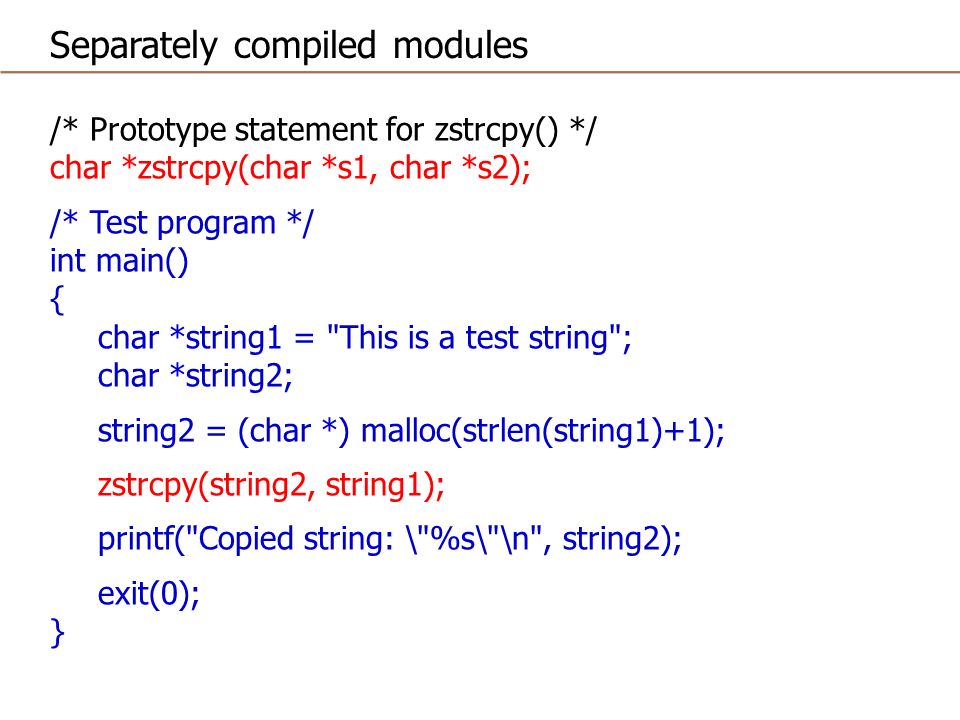 Separately compiled modules

/* Prototype statement for zstrcpy() */
char *zstrcpy(char *s1, char *s2);

/* Test program */
int main()
{
char *string1 = "This is a test string";
char *string2;

string2 = (char *) malloc(strlen(string1)+1);

zstrcpy(string2, string1);

printf("Copied string: \"%s\"\n", string2);

exit(0);
}